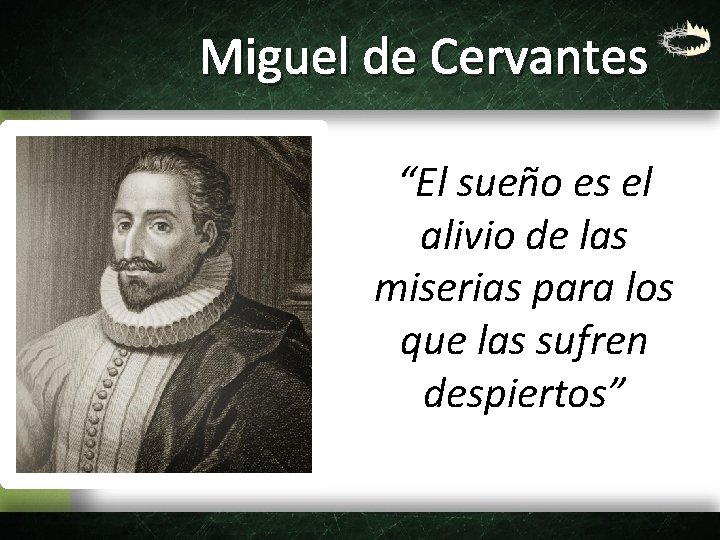 Miguel de Cervantes

“El sueño es el alivio de las miserias para los que las sufren despiertos”